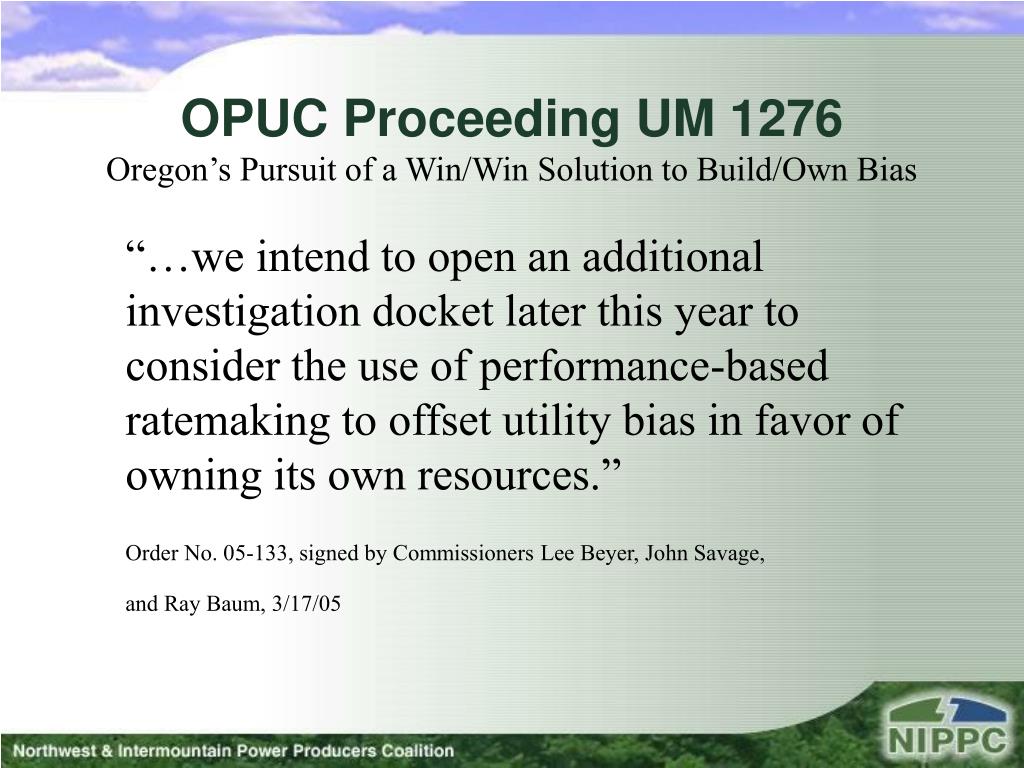 OPUC Proceeding UM 1276
Oregon’s Pursuit of a Win/Win Solution to Build/Own Bias

“…we intend to open an additional investigation docket later this year to consider the use of performance-based ratemaking to offset utility bias in favor of owning its own resources.”

Order No. 05-133, signed by Commissioners Lee Beyer, John Savage,

and Ray Baum, 3/17/05

Northwest & Intermountain Power Producers Coalition

NIPPC